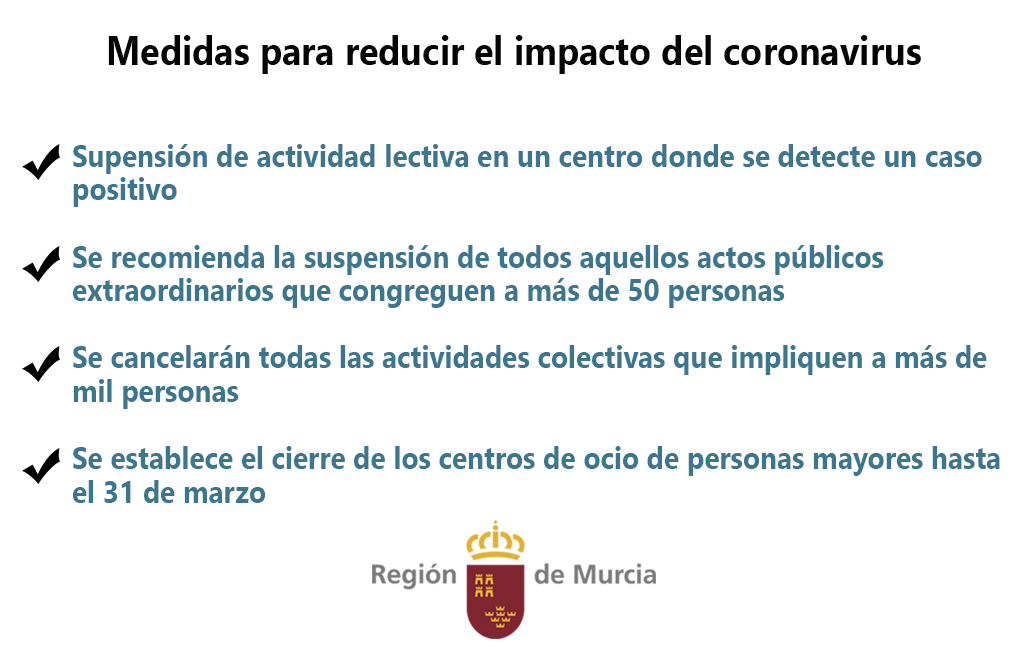 Medidas para reducir el impacto del coronavirus

✔ Supensión de actividad lectiva en un centro donde se detecte un caso positivo

✔ Se recomienda la suspensión de todos aquellos actos públicos extraordinarios que congreguen a más de 50 personas

✔ Se cancelarán todas las actividades colectivas que impliquen a más de mil personas

✔ Se establece el cierre de los centros de ocio de personas mayores hasta el 31 de marzo

Región de Murcia